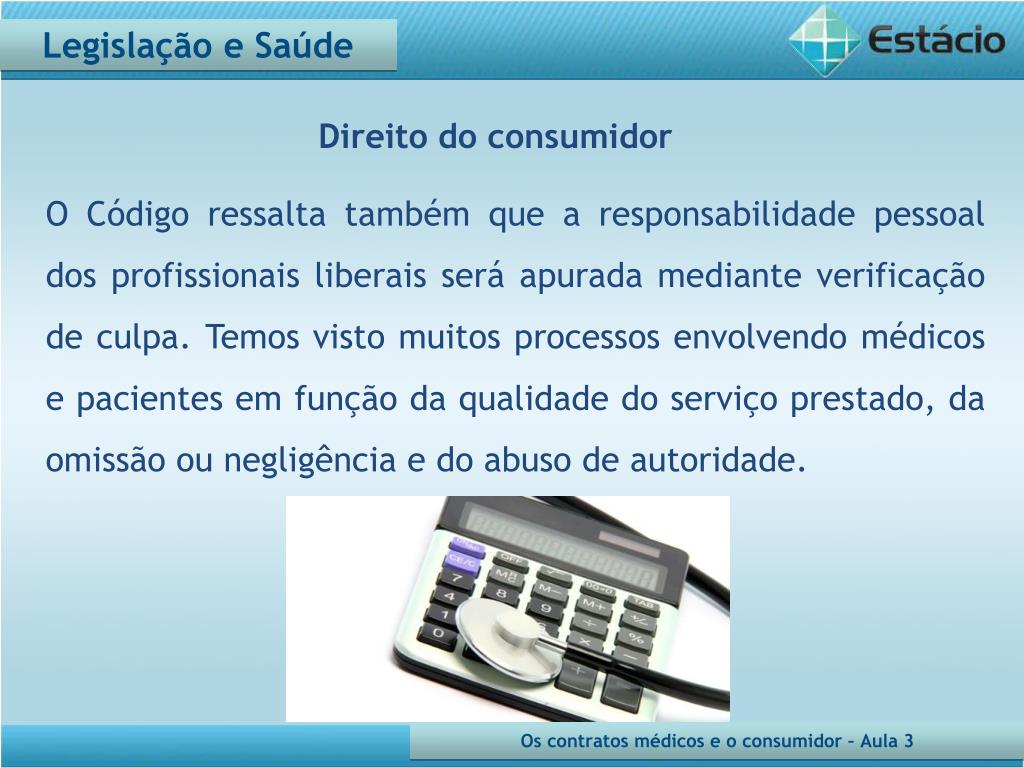 Legislação e Saúde

Estácio

Direito do consumidor

O Código ressalta também que a responsabilidade pessoal dos profissionais liberais será apurada mediante verificação de culpa. Temos visto muitos processos envolvendo médicos e pacientes em função da qualidade do serviço prestado, da omissão ou negligência e do abuso de autoridade.

Os contratos médicos e o consumidor – Aula 3